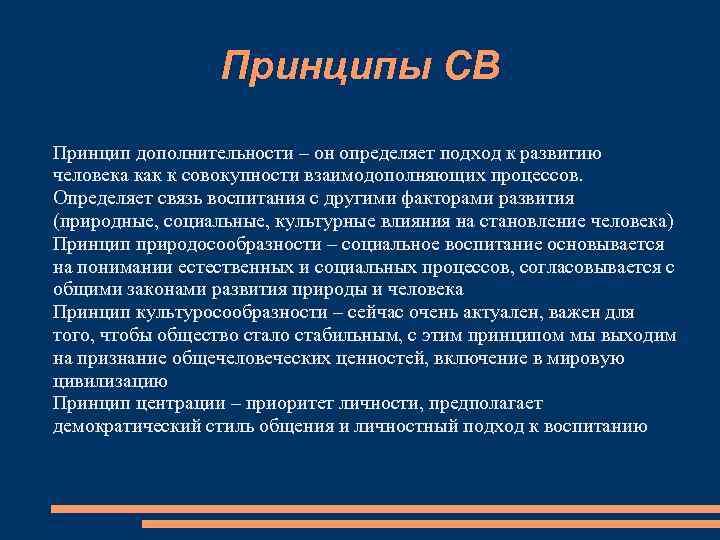 Принципы СВ

Принцип дополнительности – он определяет подход к развитию человека как к совокупности взаимодополняющих процессов. Определяет связь воспитания с другими факторами развития (природные, социальные, культурные влияния на становление человека)
Принцип природосообразности – социальное воспитание основывается на понимании естественных и социальных процессов, согласовывается с общими законами развития природы и человека
Принцип культуросообразности – сейчас очень актуален, важен для того, чтобы общество стало стабильным, с этим принципом мы выходим на признание общечеловеческих ценностей, включение в мировую цивилизацию
Принцип центрации – приоритет личности, предполагает демократический стиль общения и личностный подход к воспитанию